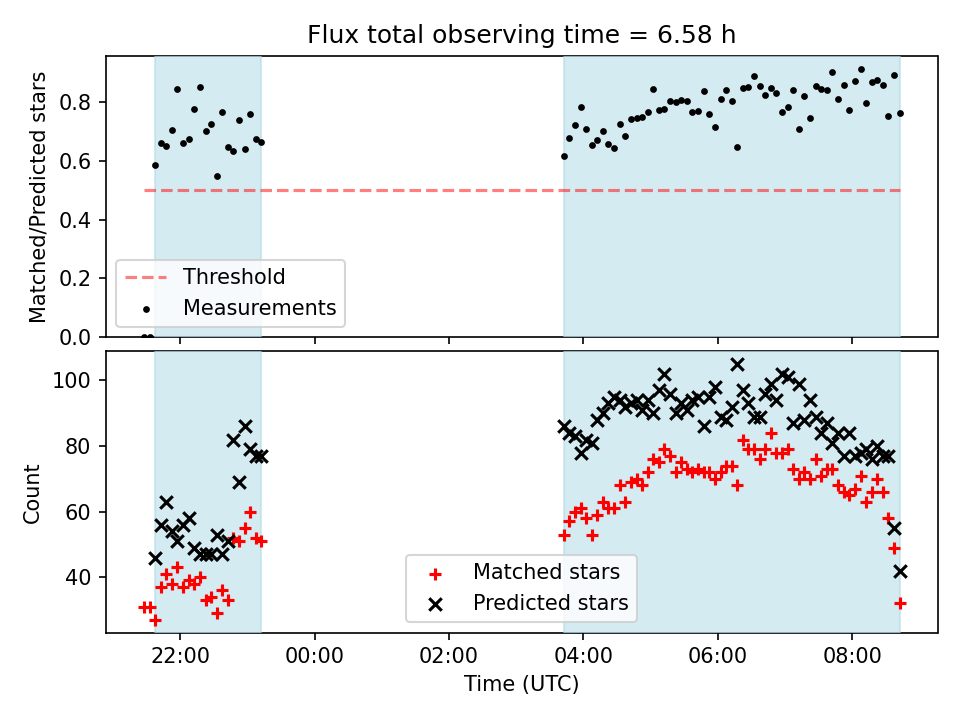 Flux total observing time = 6.58 h

Matched/Predicted stars

0.8
0.6
0.4
0.2
0.0

Threshold
Measurements

Count

100
80
60
40

Matched stars
Predicted stars

22:00
00:00
02:00
04:00
06:00
08:00

Time (UTC)